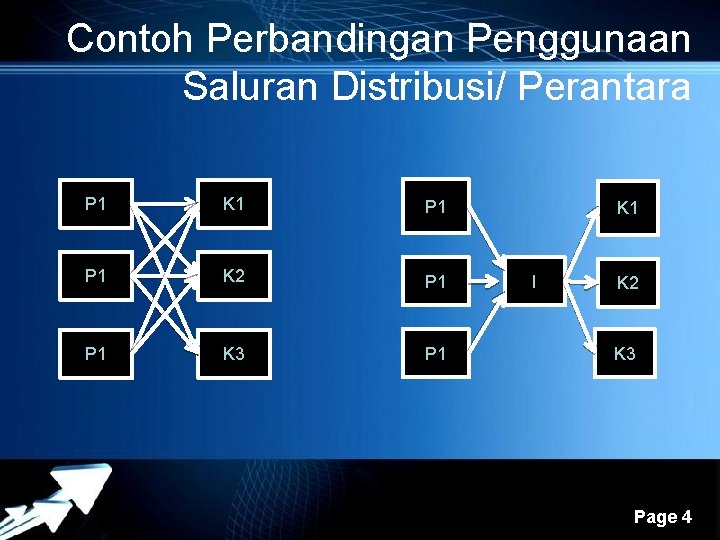 Contoh Perbandingan Penggunaan Saluran Distribusi/ Perantara

P1
P1
P1
K1
K2
K3

P1
P1
P1
I
K1
K2
K3

Page 4